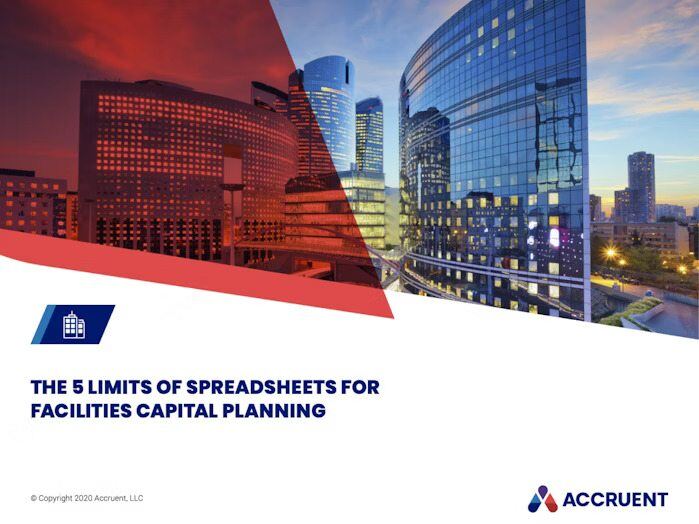 THE 5 LIMITS OF SPREADSHEETS FOR FACILITIES CAPITAL PLANNING

© Copyright 2020 Accruent, LLC

ACCRUENT